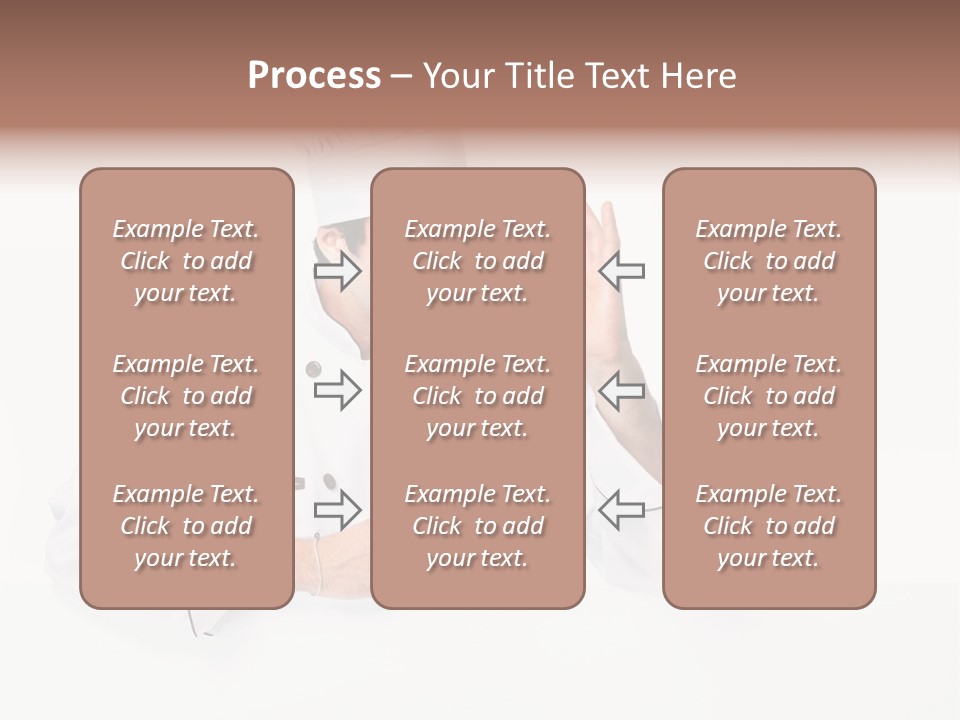 Process – Your Title Text Here

Example Text. Click to add your text.

Example Text. Click to add your text.

Example Text. Click to add your text.

Example Text. Click to add your text.

Example Text. Click to add your text.

Example Text. Click to add your text.

Example Text. Click to add your text.

Example Text. Click to add your text.

Example Text. Click to add your text.